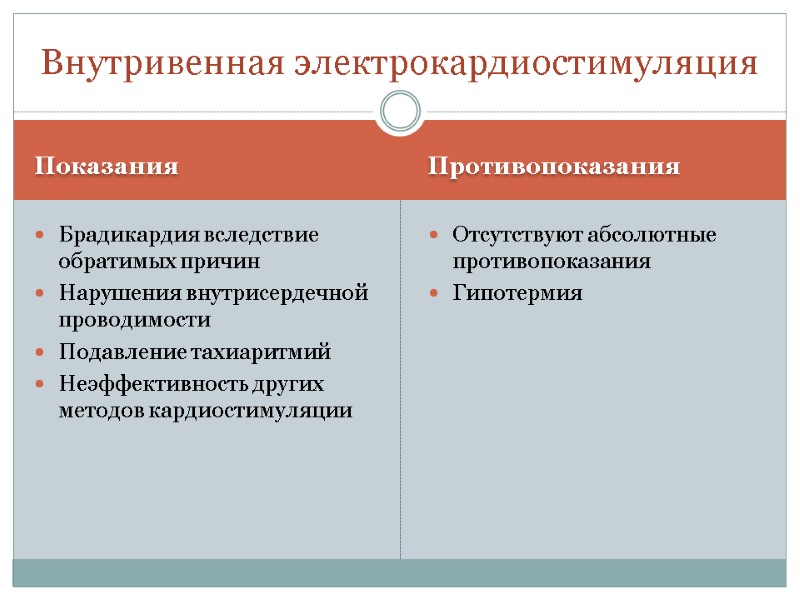 Внутривенная электрокардиостимуляция

Показания

- Брадикардия вследствие обратимых причин
- Нарушения внутрисердечной проводимости
- Подавление тахиаритмий
- Неэффективность других методов кардиостимуляции

Противопоказания

- Отсутствуют абсолютные противопоказания
- Гипотермия